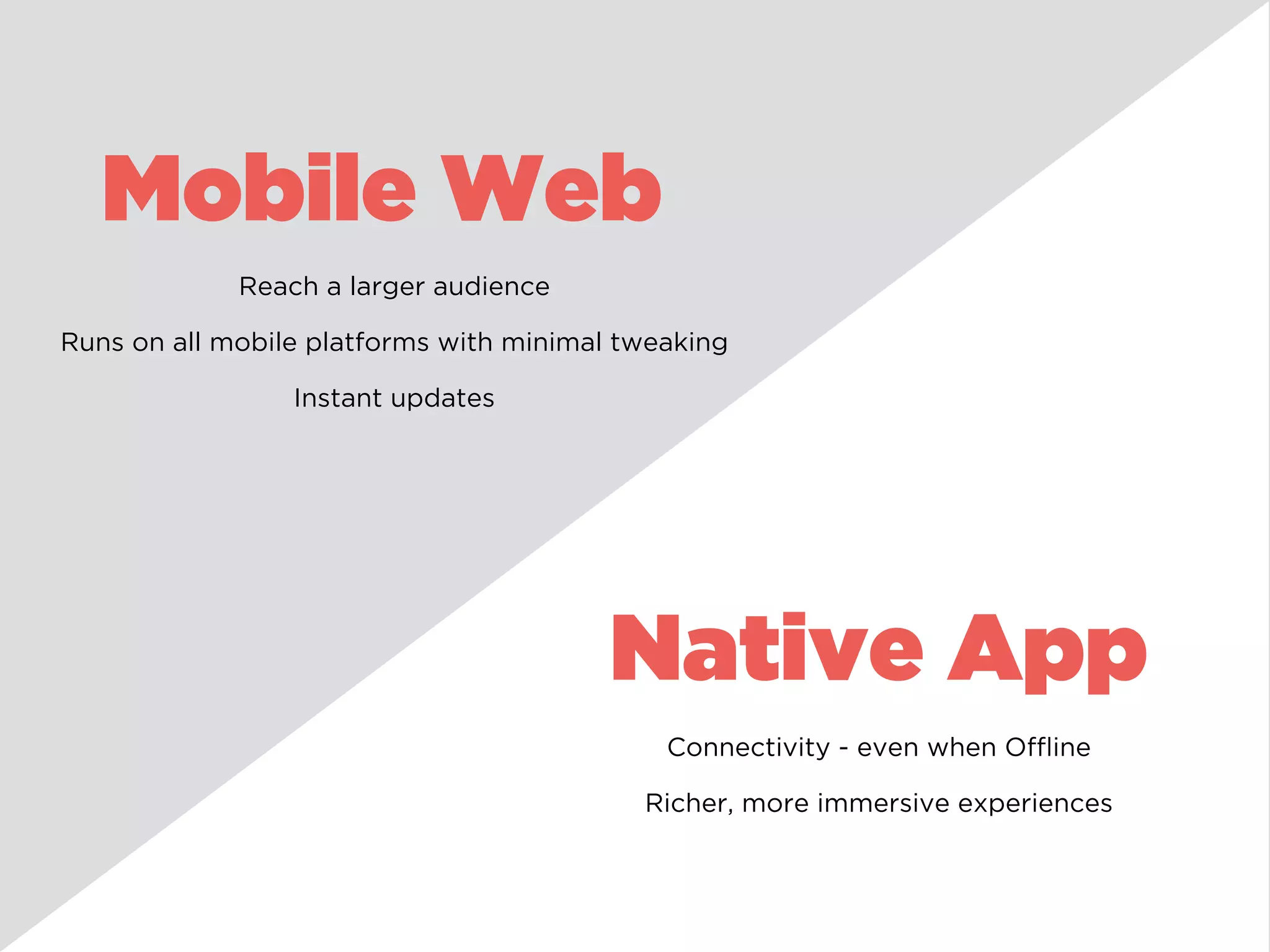 Mobile Web

Reach a larger audience

Runs on all mobile platforms with minimal tweaking

Instant updates

Native App

Connectivity - even when Offline

Richer, more immersive experiences